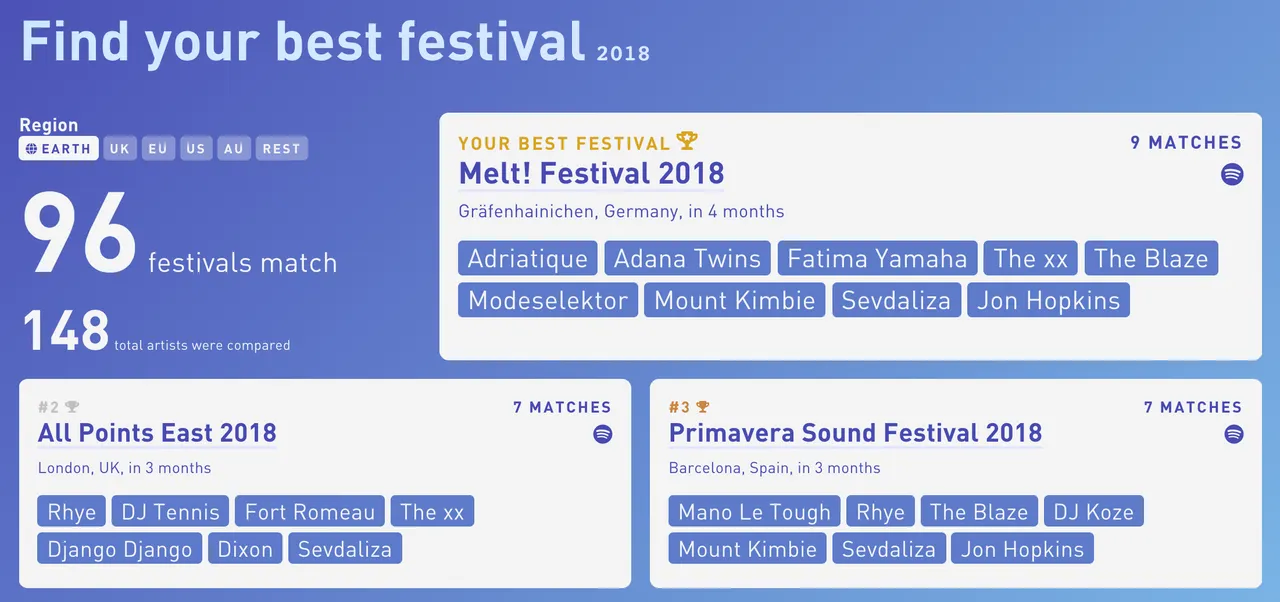 Find your best festival 2018

Region
EARTH UK EU US AU REST

96 festivals match

148 total artists were compared

YOUR BEST FESTIVAL
9 MATCHES
Melt! Festival 2018
Gräfenhainichen, Germany, in 4 months
Adriatique Adana Twins Fatima Yamaha The xx The Blaze Modeselektor Mount Kimbie Sevdaliza Jon Hopkins

#2
7 MATCHES
All Points East 2018
London, UK, in 3 months
Rhye DJ Tennis Fort Romeau The xx Django Django Dixon Sevdaliza

#3
7 MATCHES
Primavera Sound Festival 2018
Barcelona, Spain, in 3 months
Mano Le Tough Rhye The Blaze DJ Koze Mount Kimbie Sevdaliza Jon Hopkins